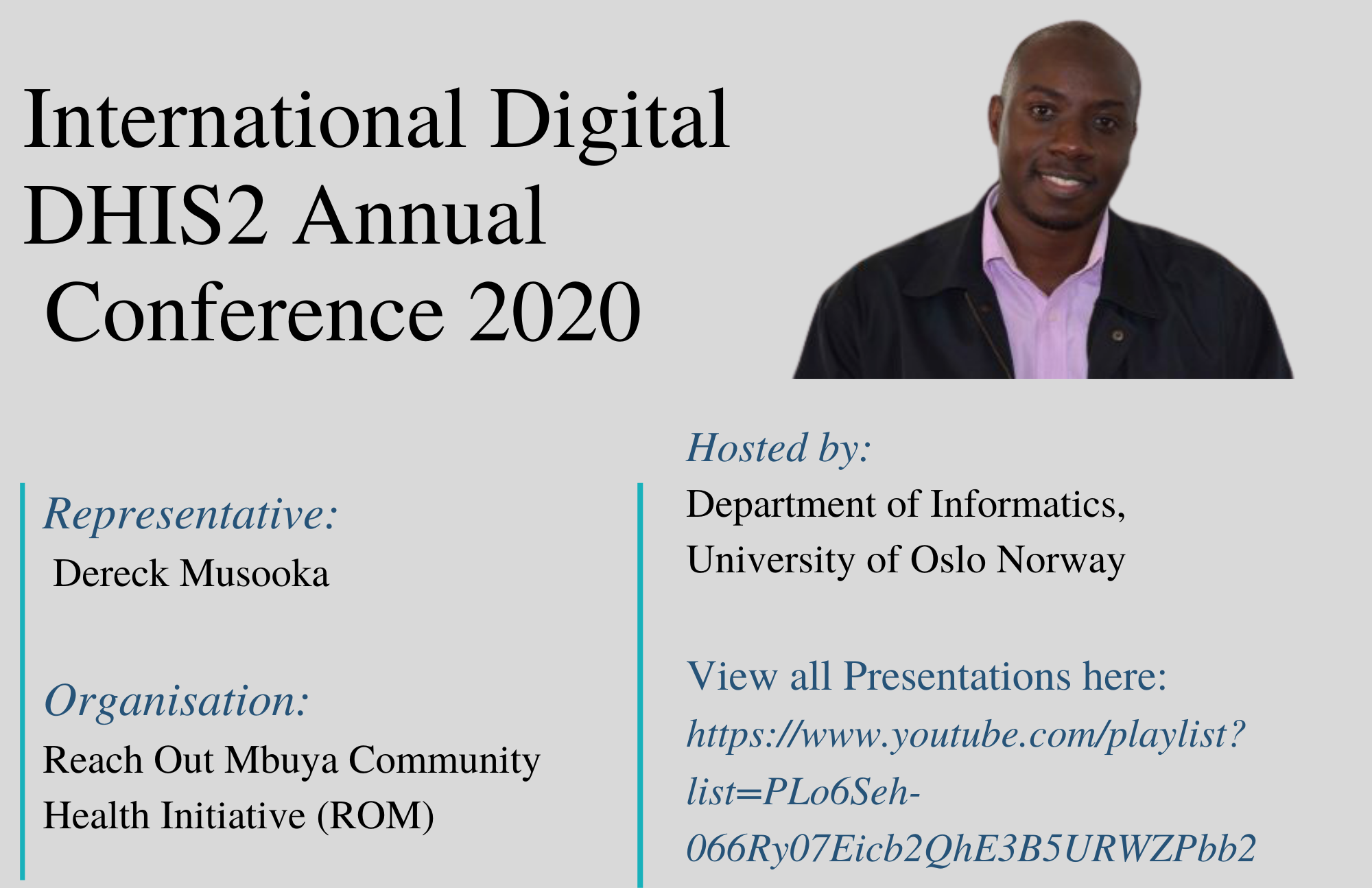 International Digital DHIS2 Annual Conference 2020

Representative:
Dereck Musooka

Organisation:
Reach Out Mbuya Community Health Initiative (ROM)

Hosted by:
Department of Informatics, University of Oslo Norway

View all Presentations here:
https://www.youtube.com/playlist?list=PLo6Seh-066Ry07Eicb2QhE3B5URWZPbb2